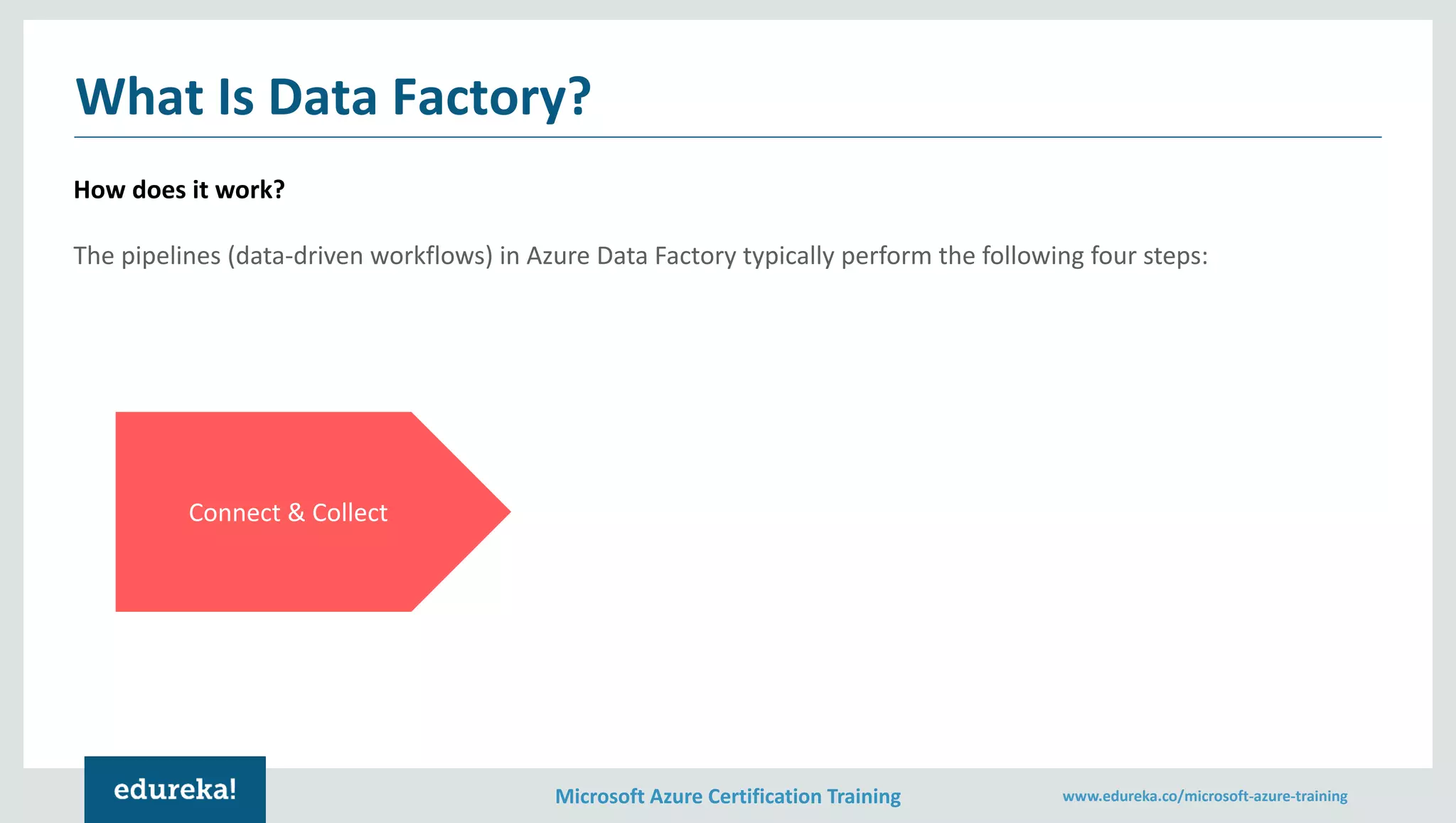 What Is Data Factory?

How does it work?

The pipelines (data-driven workflows) in Azure Data Factory typically perform the following four steps:

Connect & Collect

edureka!

Microsoft Azure Certification Training

www.edureka.co/microsoft-azure-training